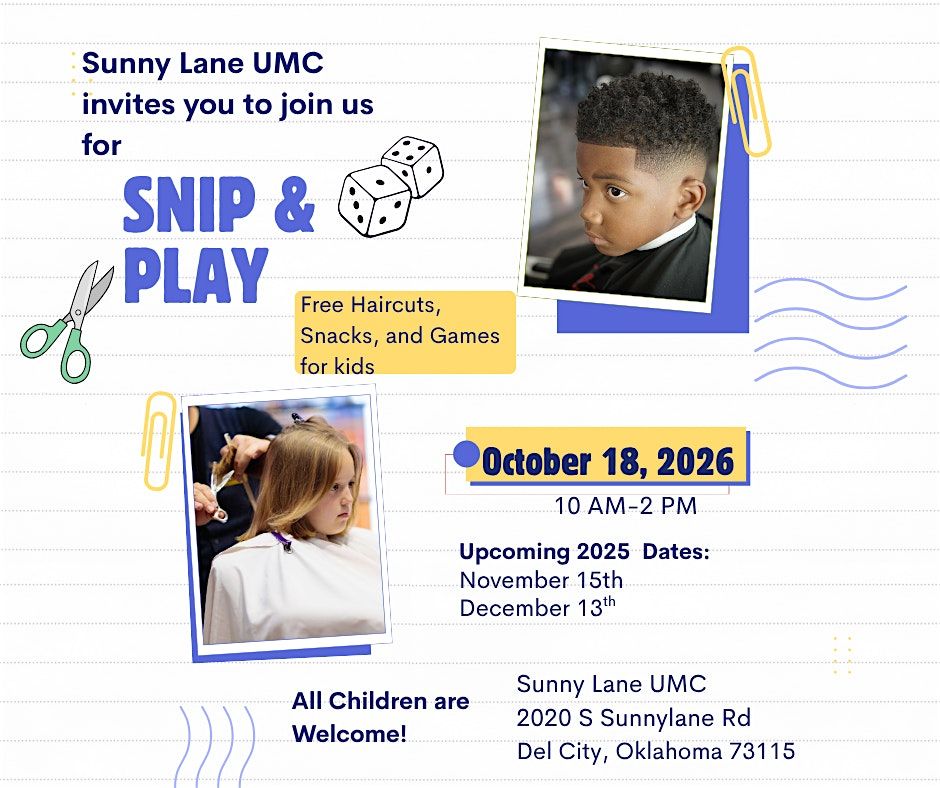 Sunny Lane UMC invites you to join us for

SNIP & PLAY

Free Haircuts, Snacks, and Games for kids

October 18, 2026

10 AM-2 PM

Upcoming 2025 Dates:
November 15th
December 13$^{th}$

All Children are Welcome!

Sunny Lane UMC
2020 S Sunnylane Rd
Del City, Oklahoma 73115